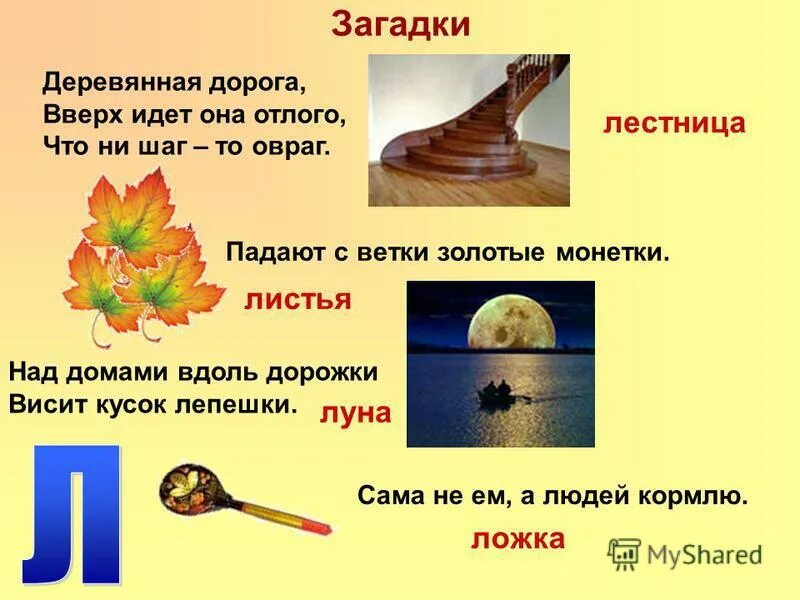 Загадки

Деревянная дорога,
Вверх идет она отлого,
Что ни шаг – то овраг.

лестница

Падают с ветки золотые монетки.

листья

Над домами вдоль дорожки
Висит кусок лепешки.

луна

Л

Сама не ем, а людей кормлю.

ложка

MyShared